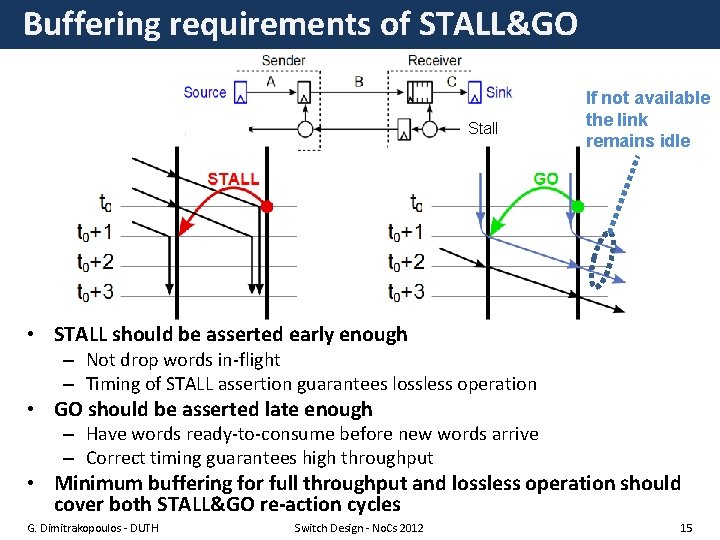 Buffering requirements of STALL&GO

Sender
Receiver
Source
A
B
C
Sink
Stall

If not available the link remains idle

STALL
$t_0$
$t_0+1$
$t_0+2$
$t_0+3$

GO
$t_0$
$t_0+1$
$t_0+2$
$t_0+3$

• STALL should be asserted early enough
– Not drop words in-flight
– Timing of STALL assertion guarantees lossless operation
• GO should be asserted late enough
– Have words ready-to-consume before new words arrive
– Correct timing guarantees high throughput
• Minimum buffering for full throughput and lossless operation should cover both STALL&GO re-action cycles

G. Dimitrakopoulos - DUTH
Switch Design - NoCs 2012
15